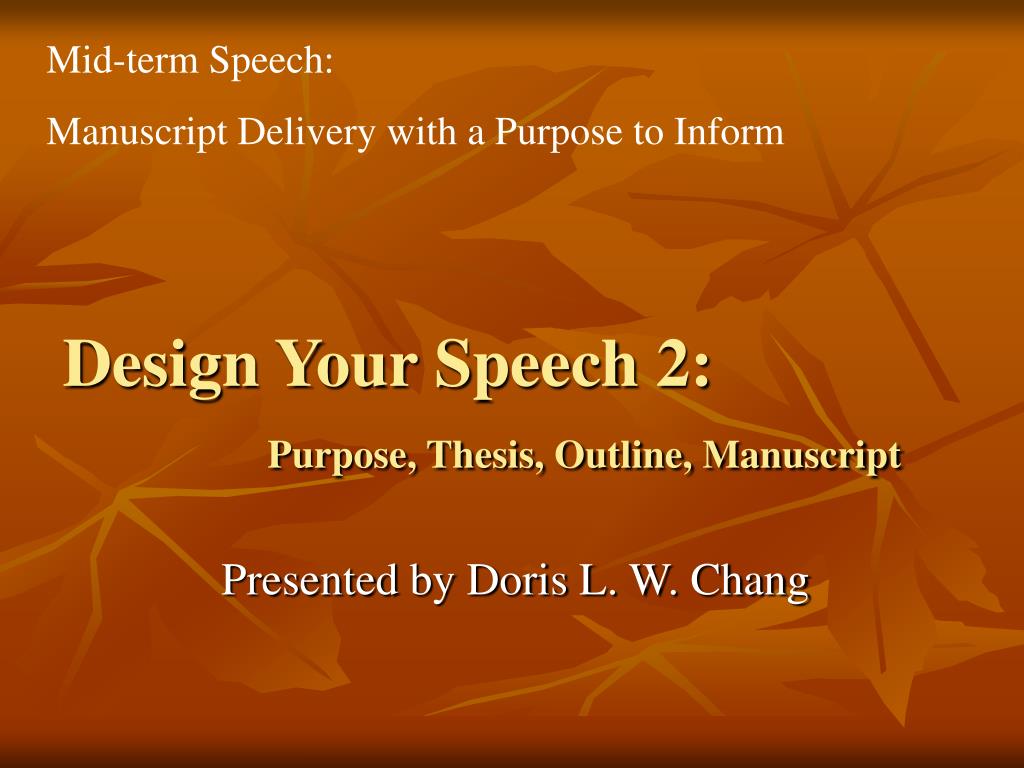 Mid-term Speech:

Manuscript Delivery with a Purpose to Inform

Design Your Speech 2:

Purpose, Thesis, Outline, Manuscript

Presented by Doris L. W. Chang